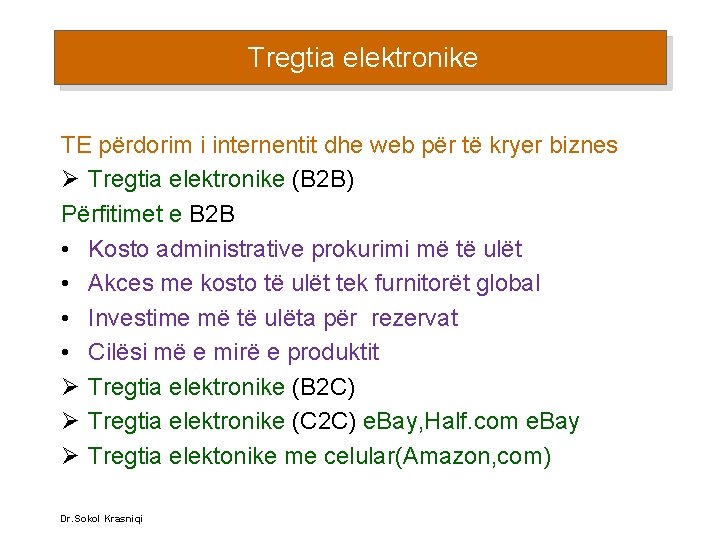 Tregtia elektronike

TE përdorim i internentit dhe web për të kryer biznes

➢ Tregtia elektronike (B2B)

Përfitimet e B2B

• Kosto administrative prokurimi më të ulët
• Akces me kosto të ulët tek furnitorët global
• Investime më të ulëta për rezervat
• Cilësi më e mirë e produktit

➢ Tregtia elektronike (B2C)
➢ Tregtia elektronike (C2C) eBay,Half.com eBay
➢ Tregtia elektonike me celular(Amazon,com)

Dr.Sokol Krasniqi